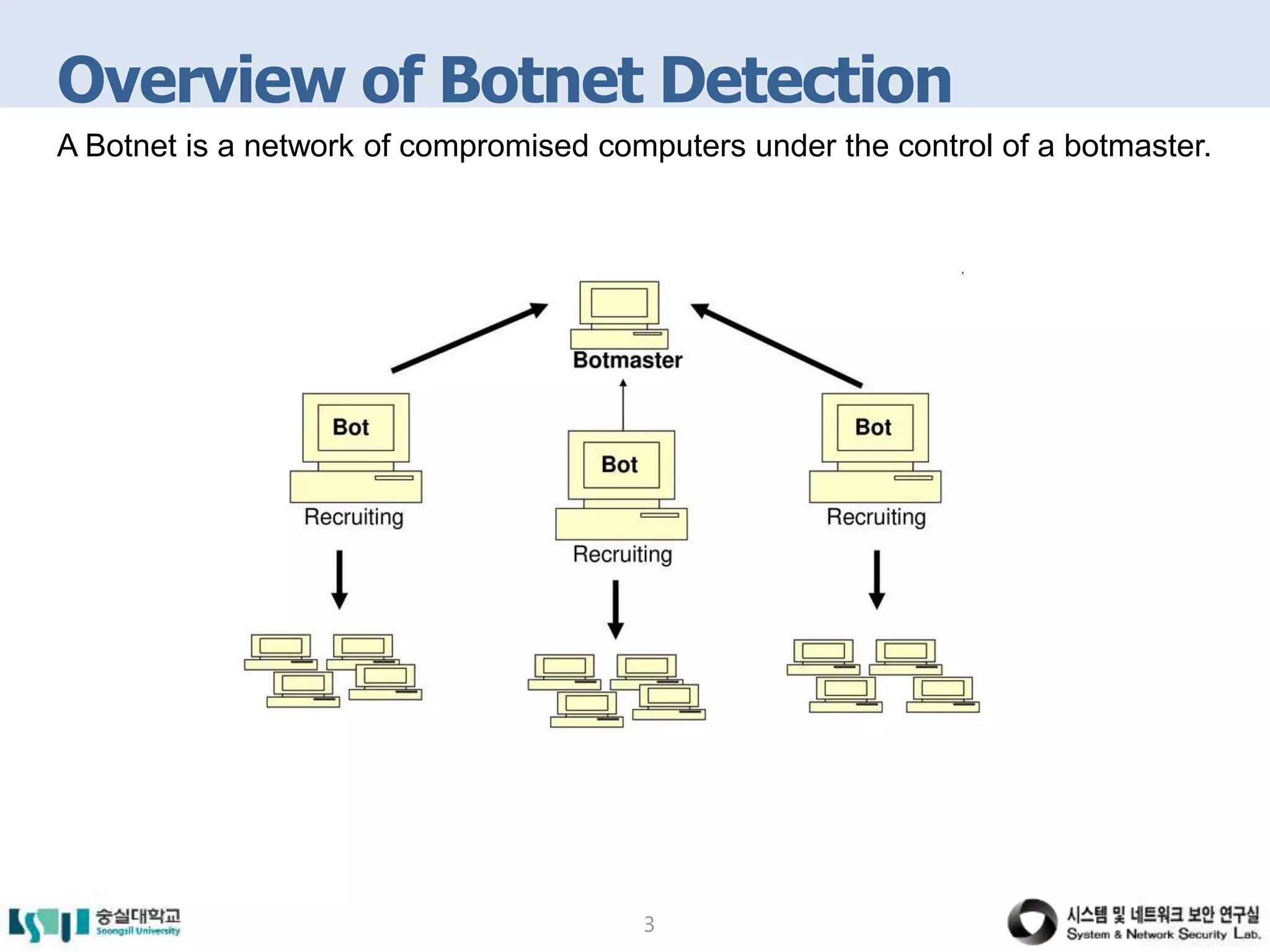 Overview of Botnet Detection

A Botnet is a network of compromised computers under the control of a botmaster.

Botmaster

Bot
Recruiting

Bot
Recruiting

Bot
Recruiting

숭실대학교
Soongsil University

3

시스템 및 네트워크 보안 연구실
System & Network Security Lab.